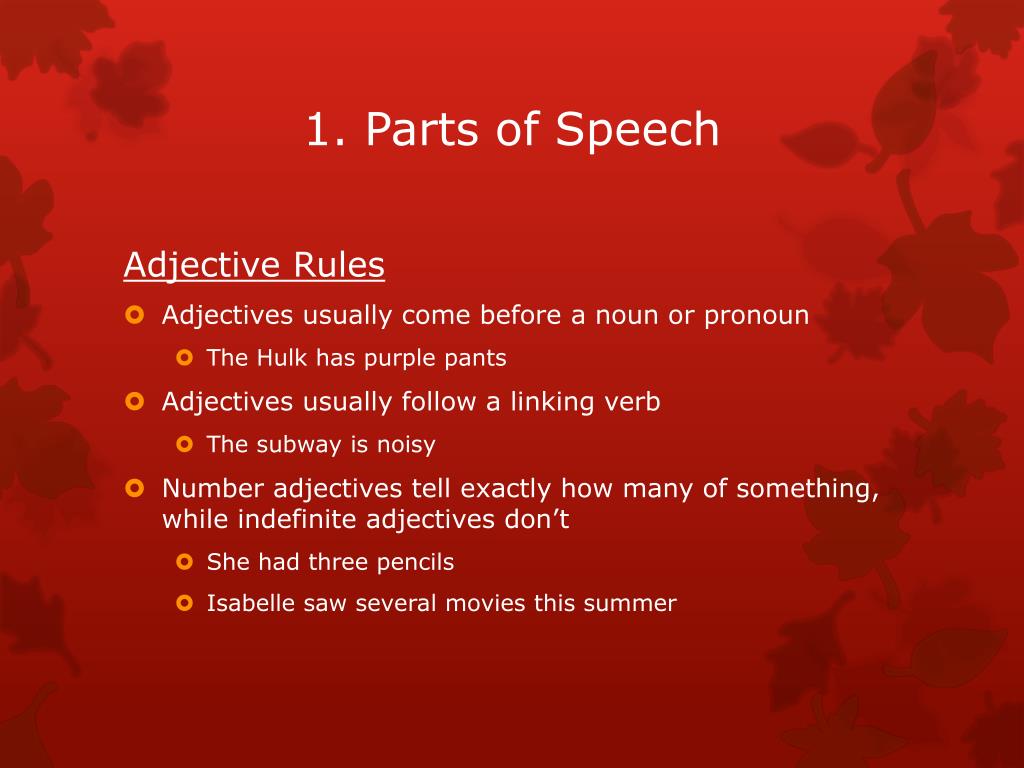 1. Parts of Speech

Adjective Rules

Adjectives usually come before a noun or pronoun

The Hulk has purple pants

Adjectives usually follow a linking verb

The subway is noisy

Number adjectives tell exactly how many of something, while indefinite adjectives don't

She had three pencils

Isabelle saw several movies this summer